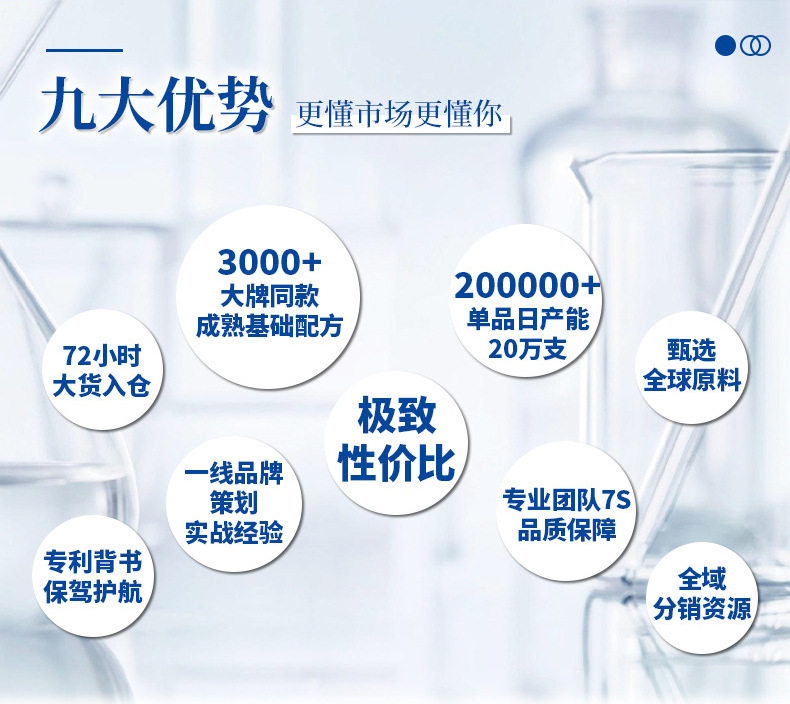 九大优势 更懂市场更懂你

3000+
大牌同款
成熟基础配方

200000+
单品日产能
20万支

72小时
大货入仓

甄选
全球原料

极致
性价比

一线品牌
策划
实战经验

专业团队7S
品质保障

专利背书
保驾护航

全域
分销资源